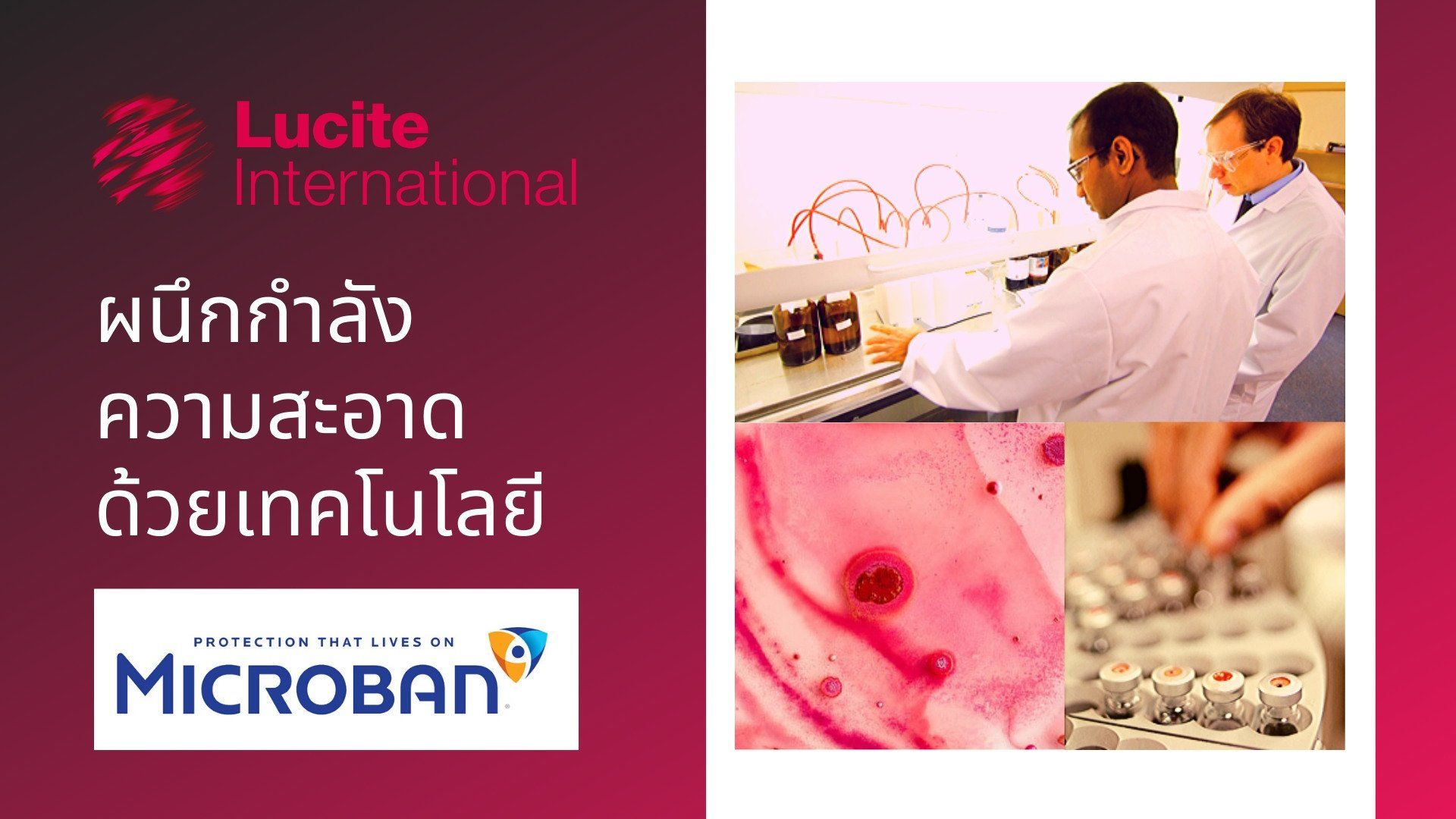 Lucite International

ผนึกกำลัง
ความสะอาด
ด้วยเทคโนโลยี

PROTECTION THAT LIVES ON
MICROBAN